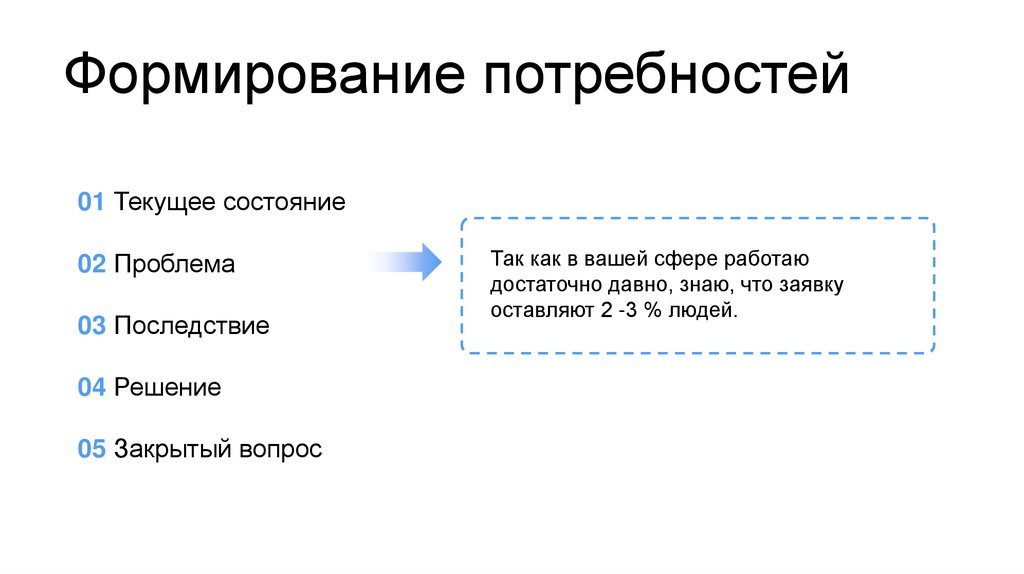 Формирование потребностей

01 Текущее состояние

02 Проблема

03 Последствие

04 Решение

05 Закрытый вопрос

Так как в вашей сфере работаю достаточно давно, знаю, что заявку оставляют 2 -3 % людей.